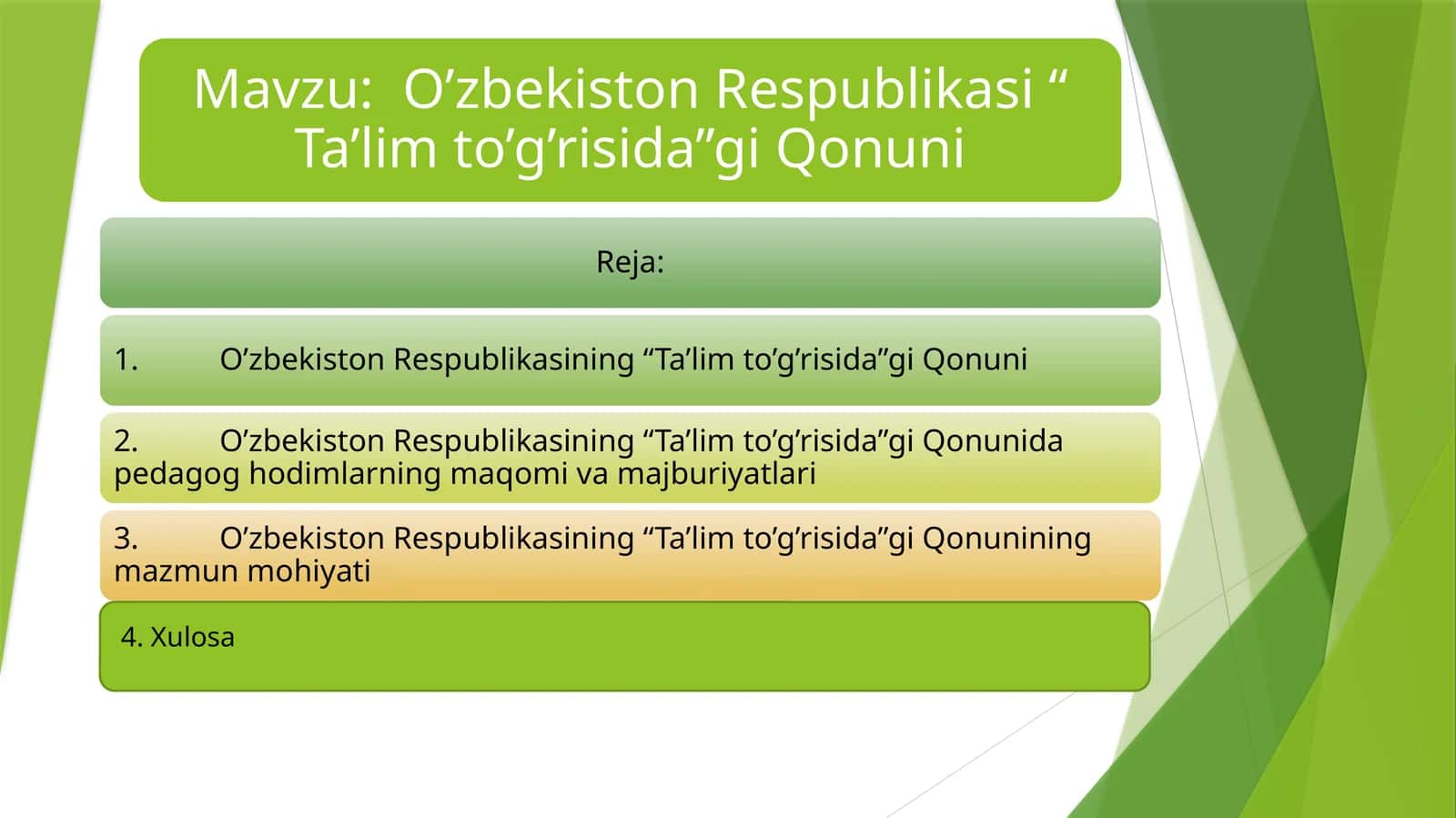 Mavzu: O’zbekiston Respublikasi “ Ta’lim to’g’risida”gi Qonuni

Reja:

1. O’zbekiston Respublikasining “Ta’lim to’g’risida”gi Qonuni

2. O’zbekiston Respublikasining “Ta’lim to’g’risida”gi Qonunida pedagog hodimlarning maqomi va majburiyatlari

3. O’zbekiston Respublikasining “Ta’lim to’g’risida”gi Qonunining mazmun mohiyati

4. Xulosa